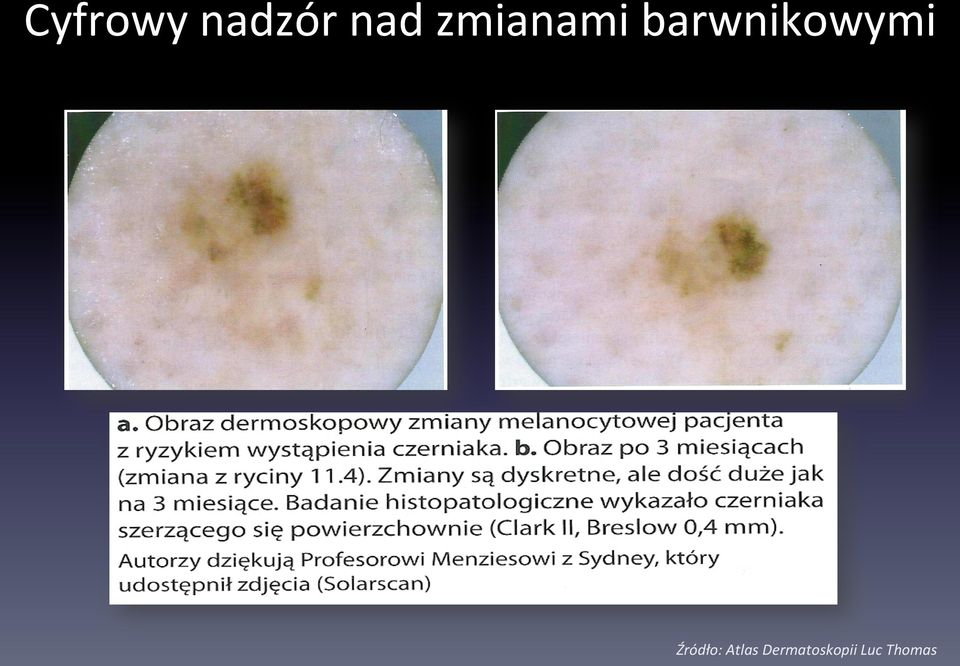 Cyfrowy nadzór nad zmianami barwnikowymi

a. Obraz dermoskopowy zmiany melanocytowej pacjenta z ryzykiem wystąpienia czerniaka. b. Obraz po 3 miesiącach (zmiana z ryciny 11.4). Zmiany są dyskretne, ale dość duże jak na 3 miesiące. Badanie histopatologiczne wykazało czerniaka szerzącego się powierzchownie (Clark II, Breslow 0,4 mm).
Autorzy dziękują Profesorowi Menziesowi z Sydney, który udostępnił zdjęcia (Solarscan)

Źródło: Atlas Dermatoskopii Luc Thomas